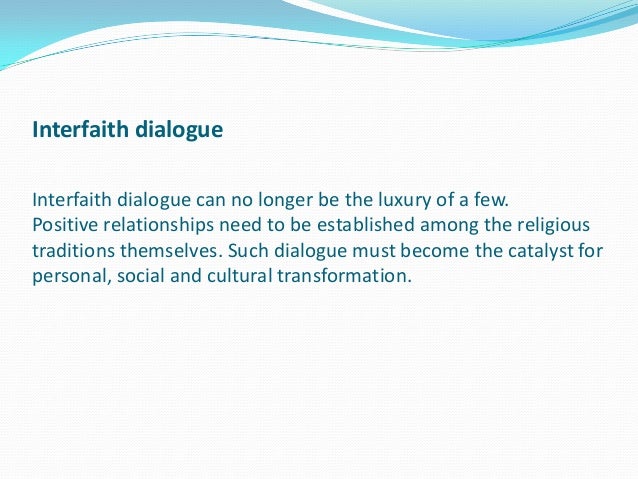 Interfaith dialogue

Interfaith dialogue can no longer be the luxury of a few.
Positive relationships need to be established among the religious traditions themselves. Such dialogue must become the catalyst for personal, social and cultural transformation.